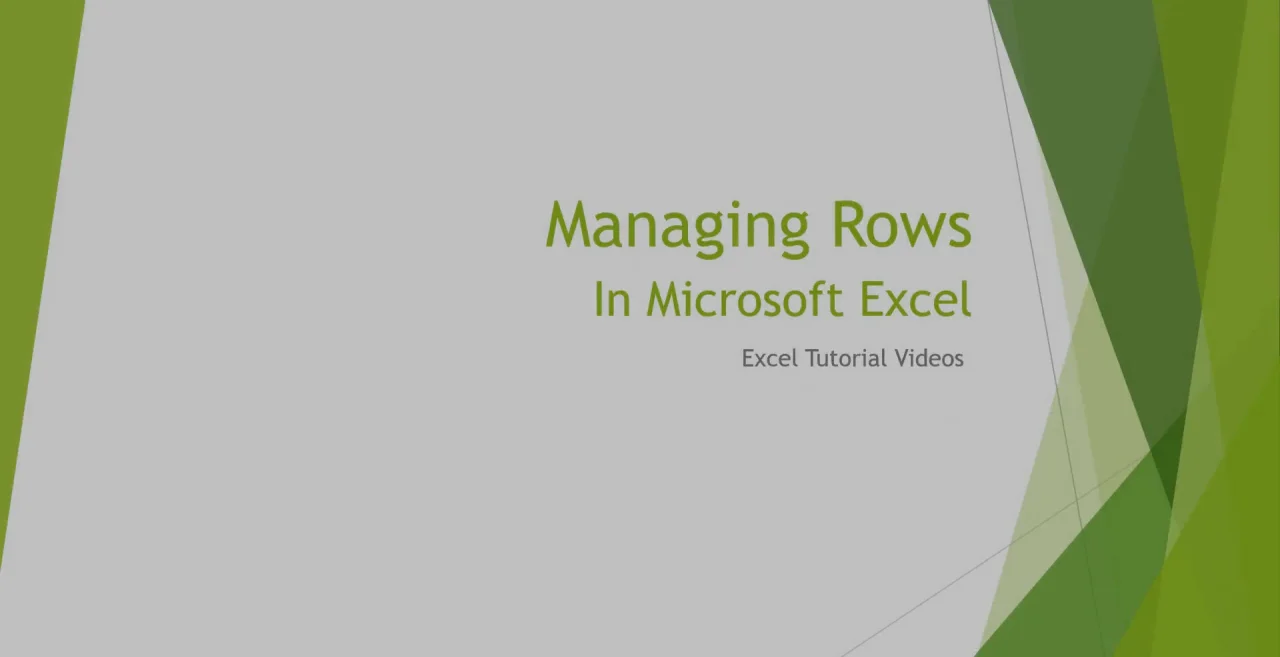 Managing Rows
In Microsoft Excel

Excel Tutorial Videos